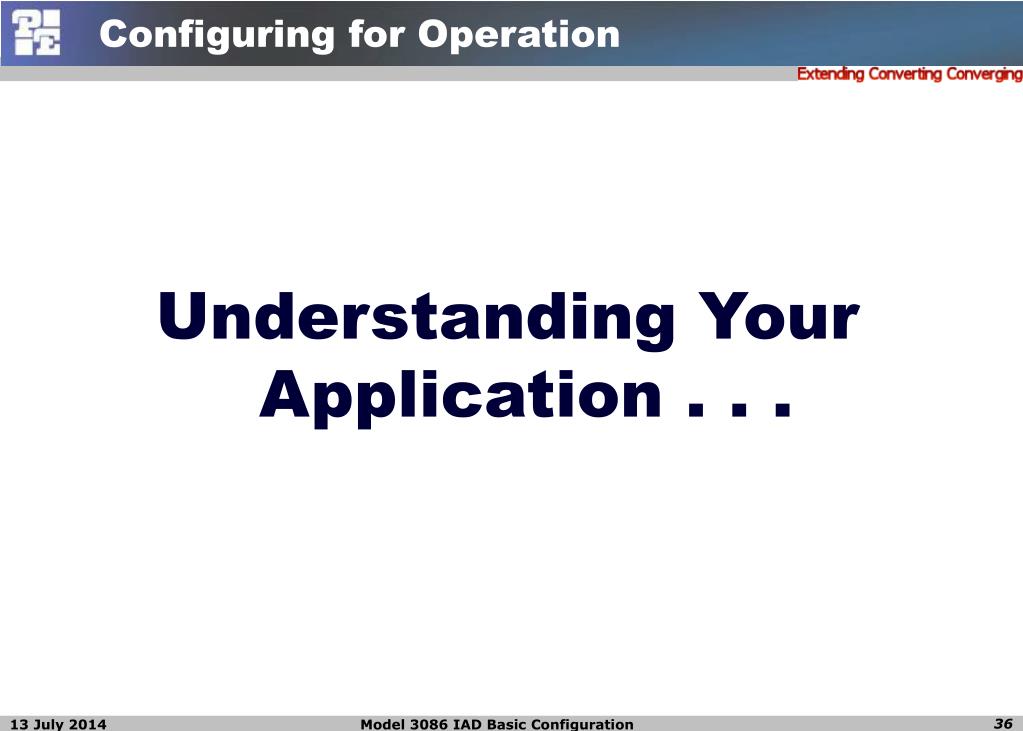 Configuring for Operation

Extending Converting Converging

Understanding Your Application . . .

13 July 2014

Model 3086 IAD Basic Configuration

36